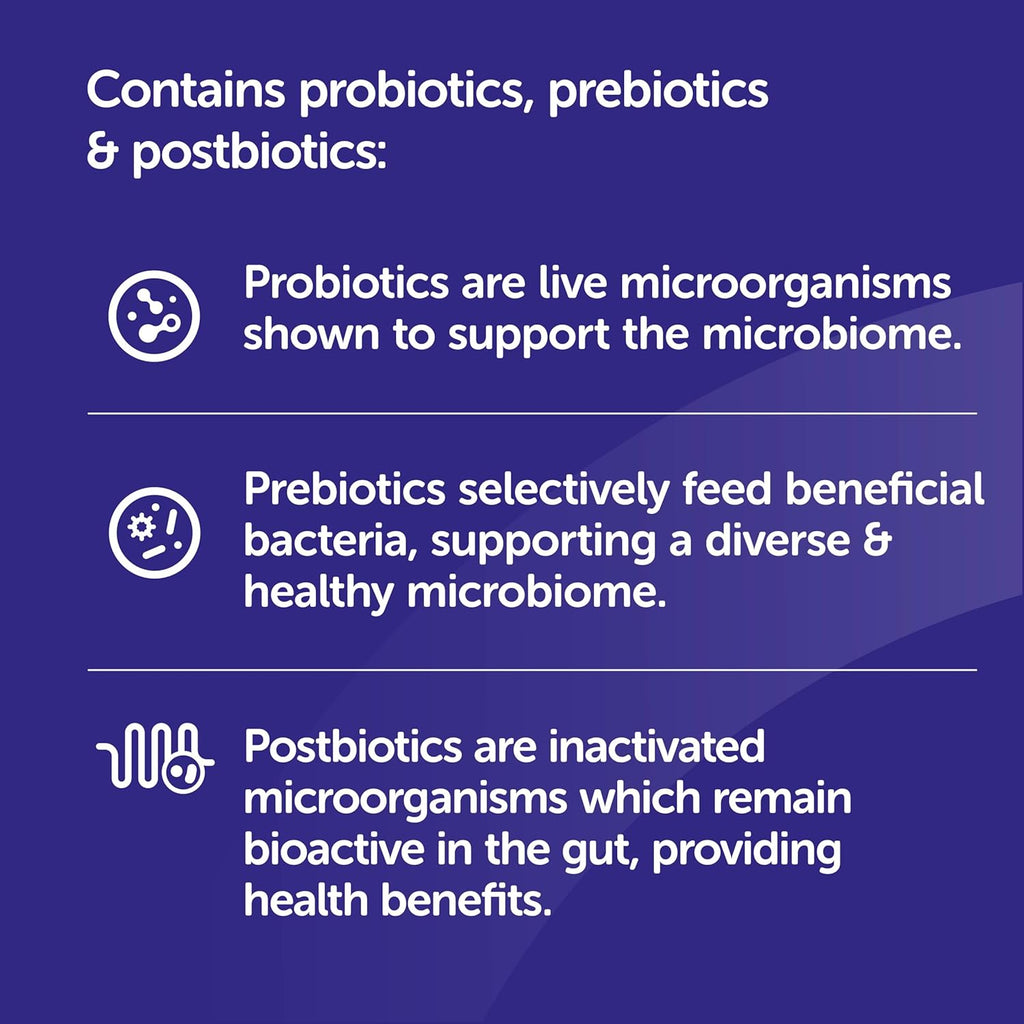 Contains probiotics, prebiotics & postbiotics:

Probiotics are live microorganisms shown to support the microbiome.

Prebiotics selectively feed beneficial bacteria, supporting a diverse & healthy microbiome.

Postbiotics are inactivated microorganisms which remain bioactive in the gut, providing health benefits.